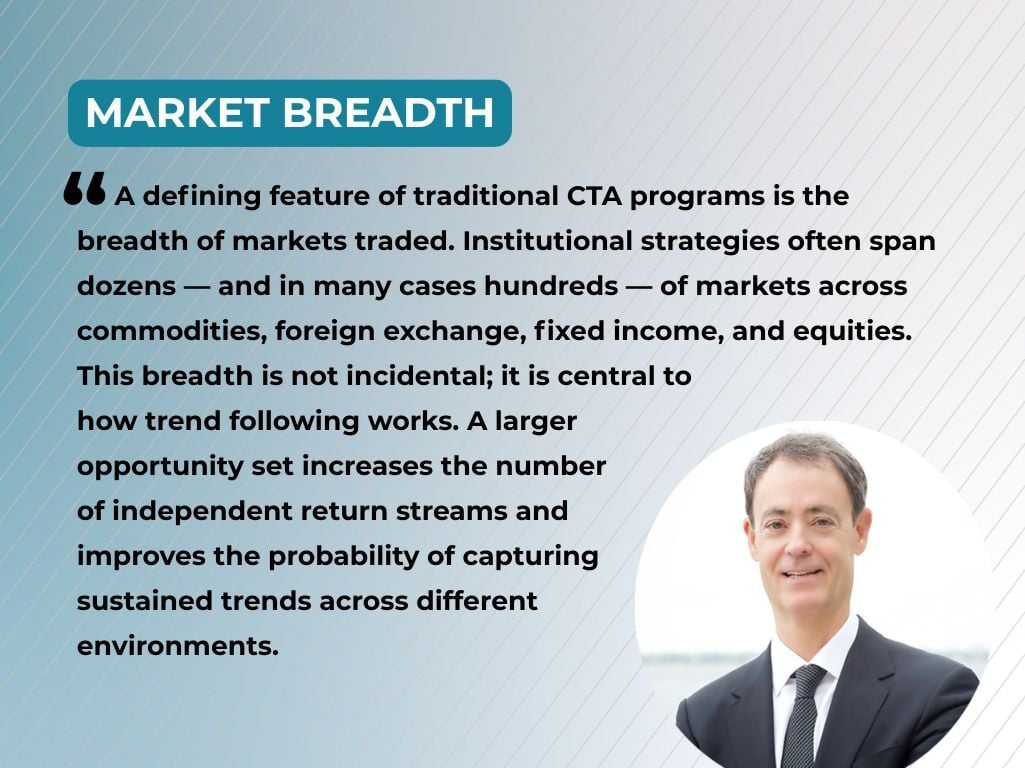 MARKET BREADTH

“ A defining feature of traditional CTA programs is the breadth of markets traded. Institutional strategies often span dozens — and in many cases hundreds — of markets across commodities, foreign exchange, fixed income, and equities. This breadth is not incidental; it is central to how trend following works. A larger opportunity set increases the number of independent return streams and improves the probability of capturing sustained trends across different environments.